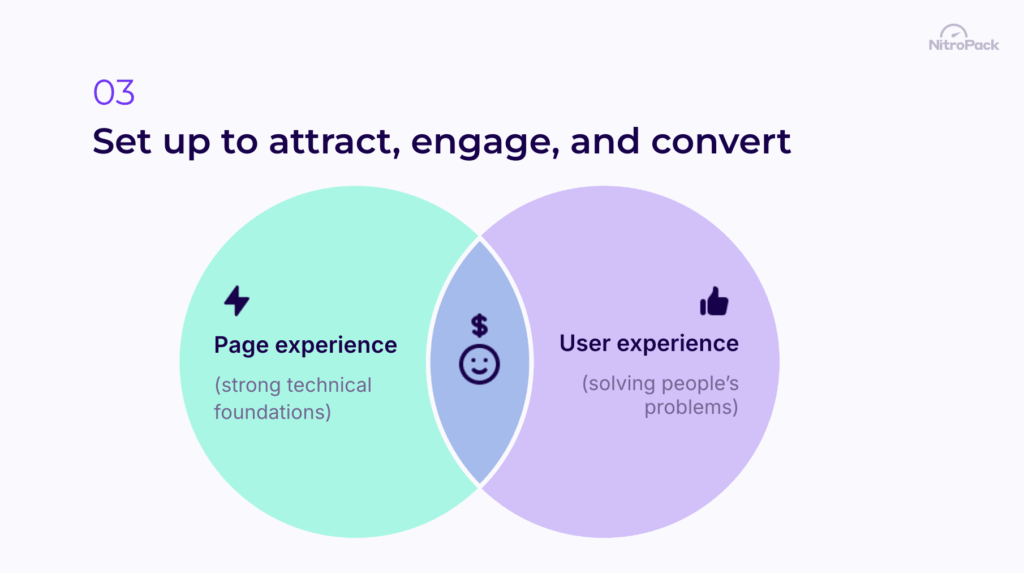 NitroPack

03

Set up to attract, engage, and convert

Page experience

(strong technical foundations)

$

User experience

(solving people's problems)